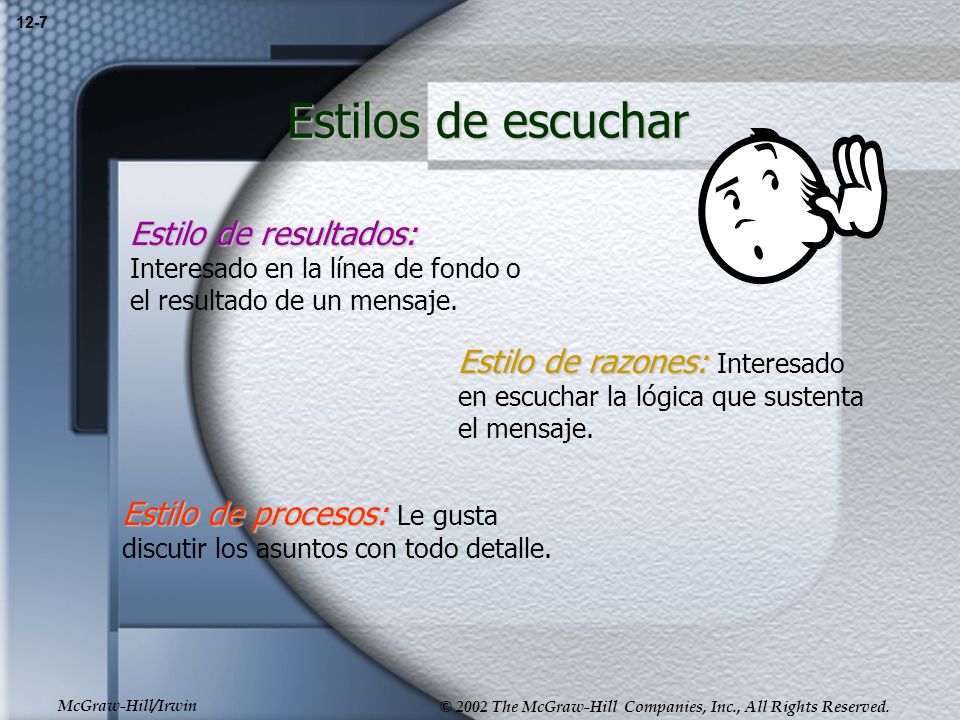 12-7

Estilos de escuchar

Estilo de resultados: Interesado en la línea de fondo o el resultado de un mensaje.

Estilo de razones: Interesado en escuchar la lógica que sustenta el mensaje.

Estilo de procesos: Le gusta discutir los asuntos con todo detalle.

McGraw-Hill/Irwin

© 2002 The McGraw-Hill Companies, Inc., All Rights Reserved.